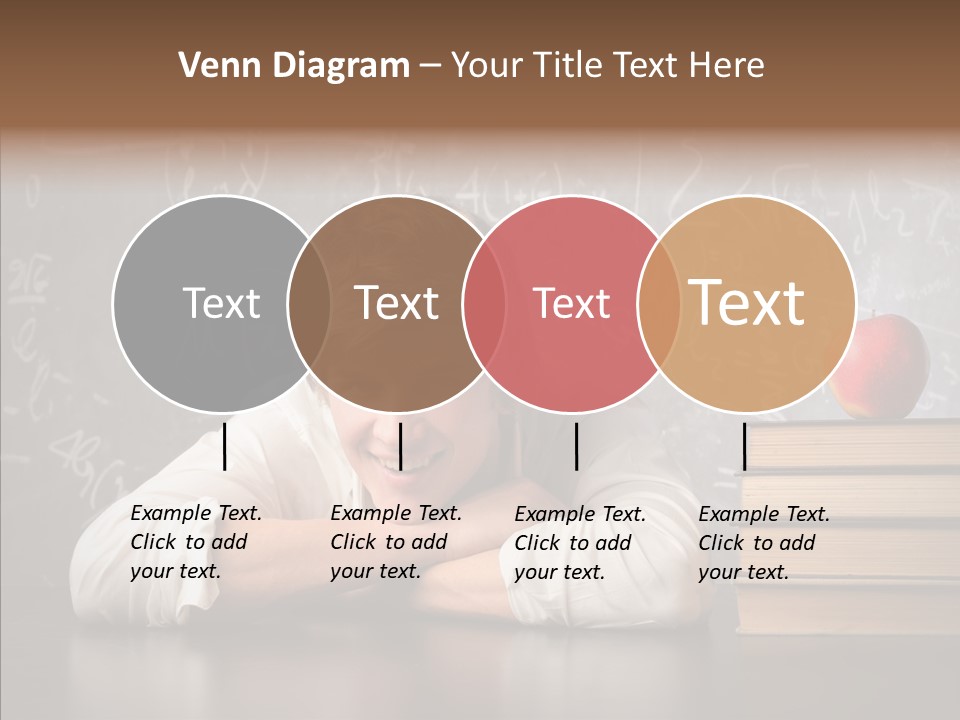 Venn Diagram – Your Title Text Here

Text

Text

Text

Text

Example Text. Click to add your text.

Example Text. Click to add your text.

Example Text. Click to add your text.

Example Text. Click to add your text.